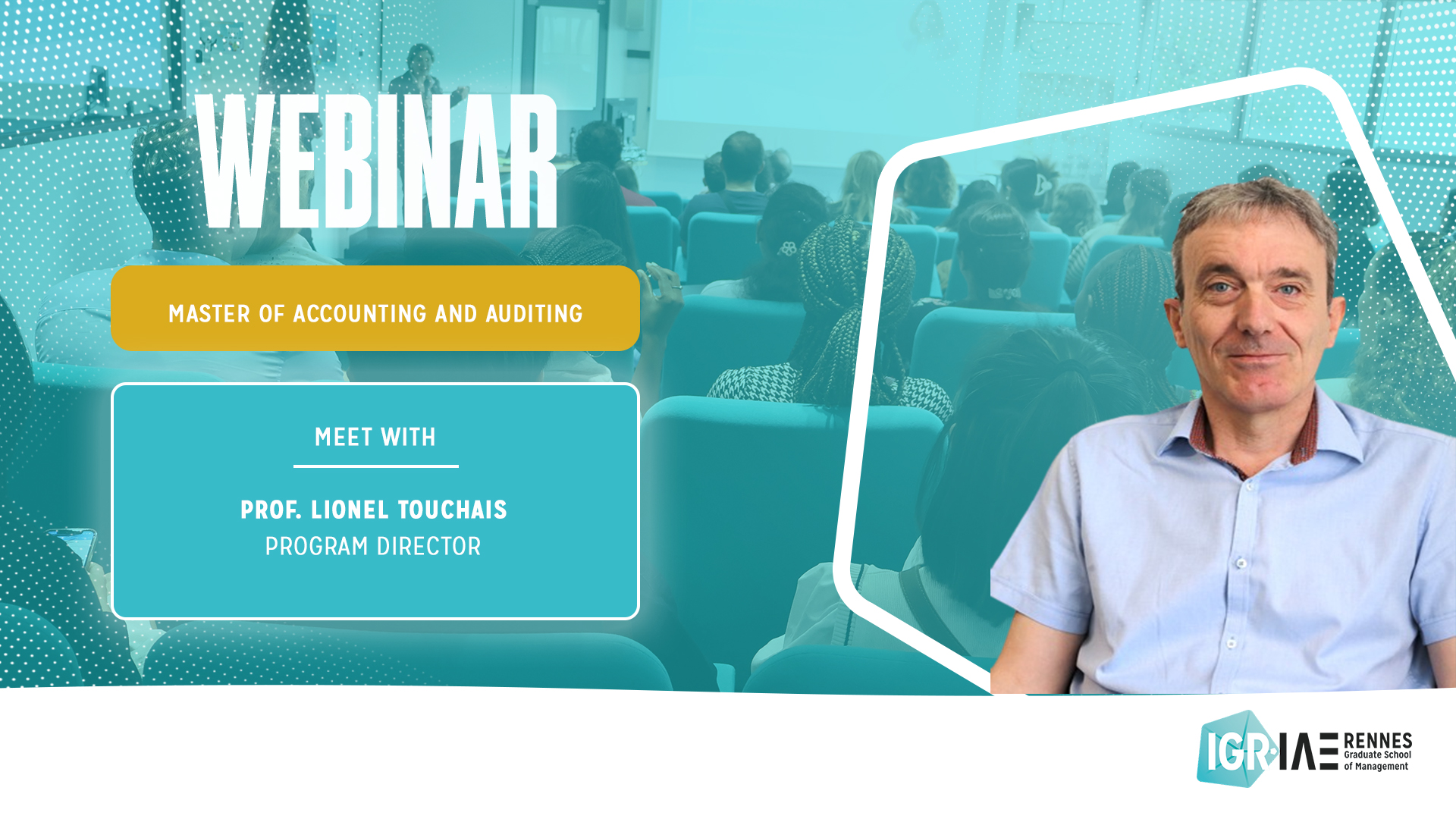 WEBINAR

MASTER OF ACCOUNTING AND AUDITING

MEET WITH

PROF. LIONEL TOUCHAIS
PROGRAM DIRECTOR

IGR·IAE RENNES Graduate School of Management